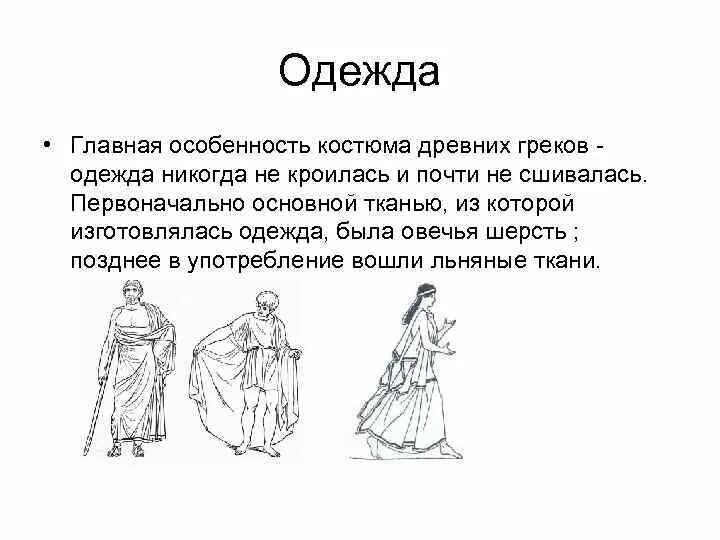 Одежда

• Главная особенность костюма древних греков - одежда никогда не кроилась и почти не сшивалась. Первоначально основной тканью, из которой изготовлялась одежда, была овечья шерсть ; позднее в употребление вошли льняные ткани.